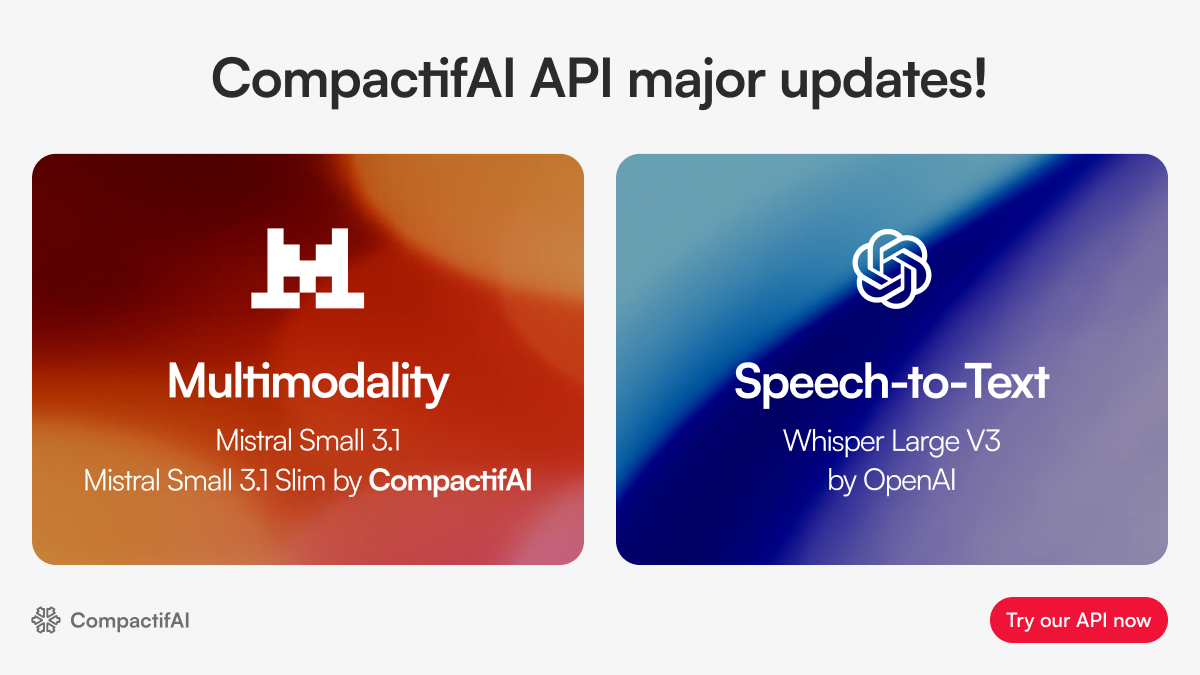 CompactifAI API major updates!

Multimodality

Mistral Small 3.1
Mistral Small 3.1 Slim by CompactifAI

Speech-to-Text

Whisper Large V3
by OpenAI

CompactifAI

Try our API now